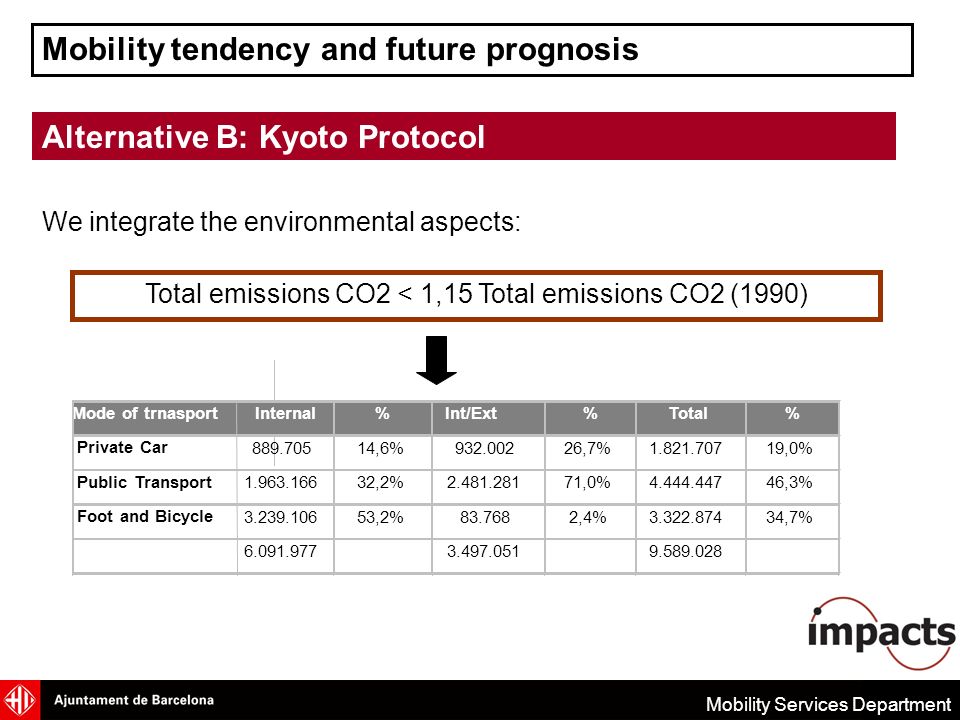 Mobility tendency and future prognosis

Alternative B: Kyoto Protocol

We integrate the environmental aspects:

Total emissions CO2 < 1,15 Total emissions CO2 (1990)

| Mode of trnasport | Internal | % | Int/Ext | % | Total | % |
|---|---|---|---|---|---|---|
| Private Car | 889.705 | 14,6% | 932.002 | 26,7% | 1.821.707 | 19,0% |
| Public Transport | 1.963.166 | 32,2% | 2.481.281 | 71,0% | 4.444.447 | 46,3% |
| Foot and Bicycle | 3.239.106 | 53,2% | 83.768 | 2,4% | 3.322.874 | 34,7% |
| | 6.091.977 | | 3.497.051 | | 9.589.028 | |

impacts

Ajuntament de Barcelona

Mobility Services Department